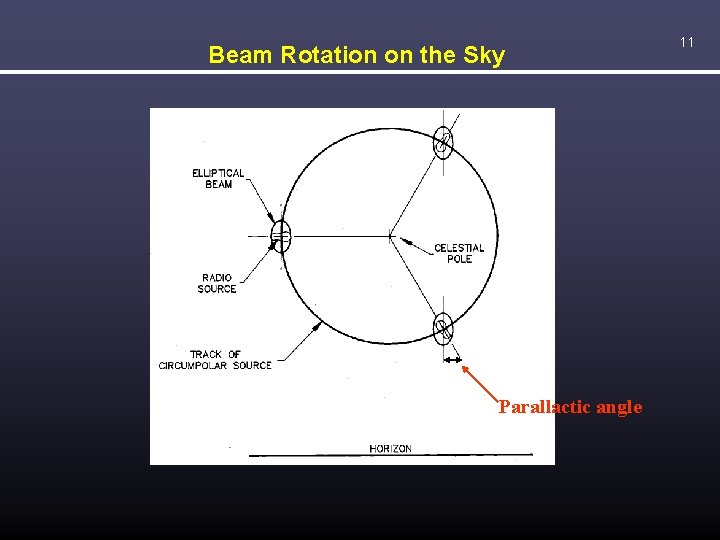 Beam Rotation on the Sky

11

ELLIPTICAL BEAM

RADIO SOURCE

CELESTIAL POLE

TRACK OF CIRCUMPOLAR SOURCE

Parallactic angle

HORIZON